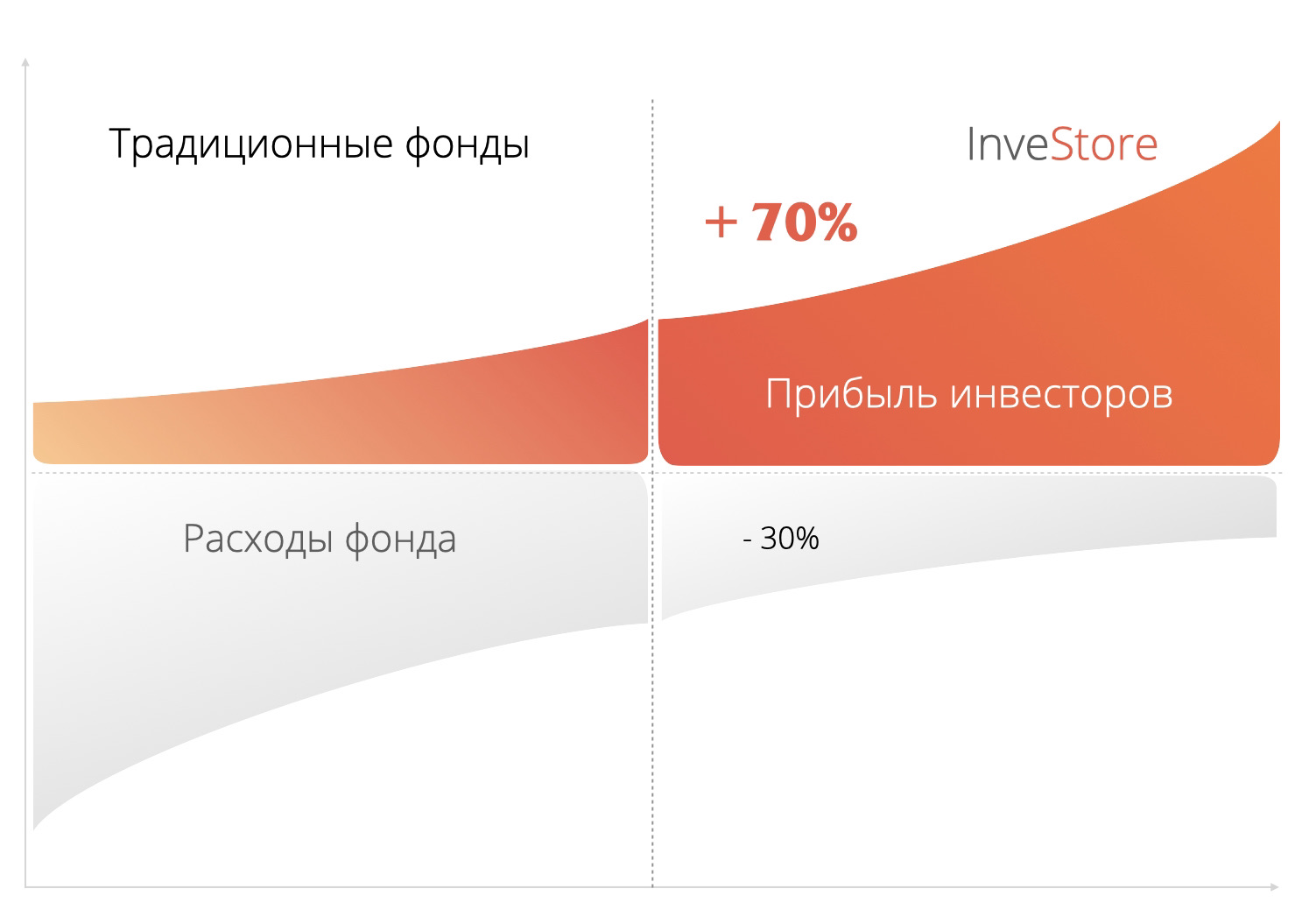 Традиционные фонды

InveStore

+ 70%

Прибыль инвесторов

Расходы фонда

- 30%